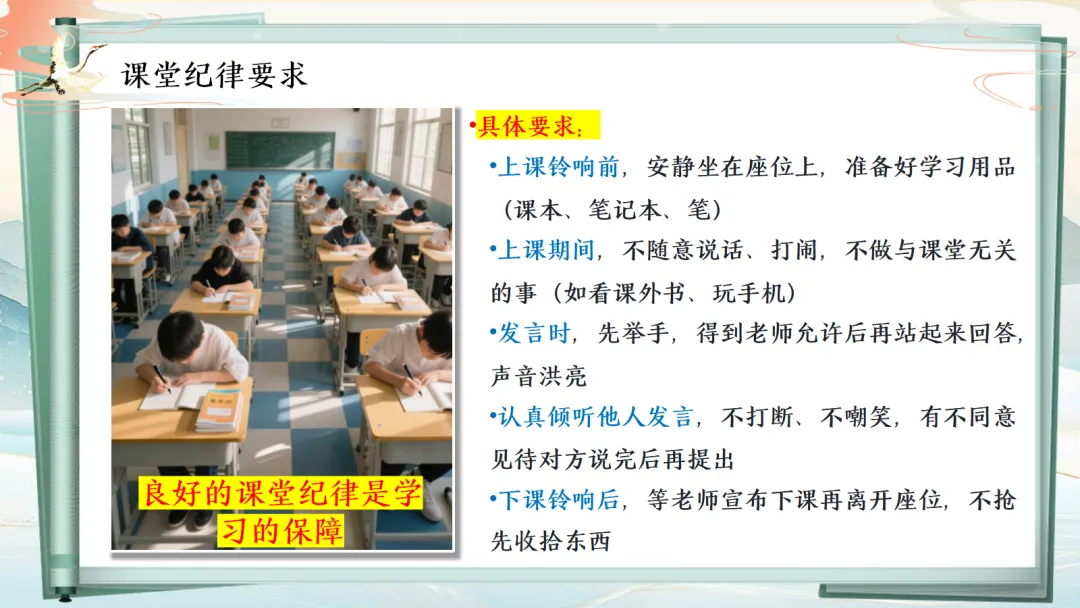 课堂纪律要求

良好的课堂纪律是学习的保障

•具体要求：

•上课铃响前，安静坐在座位上，准备好学习用品（课本、笔记本、笔）

•上课期间，不随意说话、打闹，不做与课堂无关的事（如看课外书、玩手机）

•发言时，先举手，得到老师允许后再站起来回答，声音洪亮

•认真倾听他人发言，不打断、不嘲笑，有不同意见待对方说完后再提出

•下课铃响后，等老师宣布下课再离开座位，不抢先收拾东西